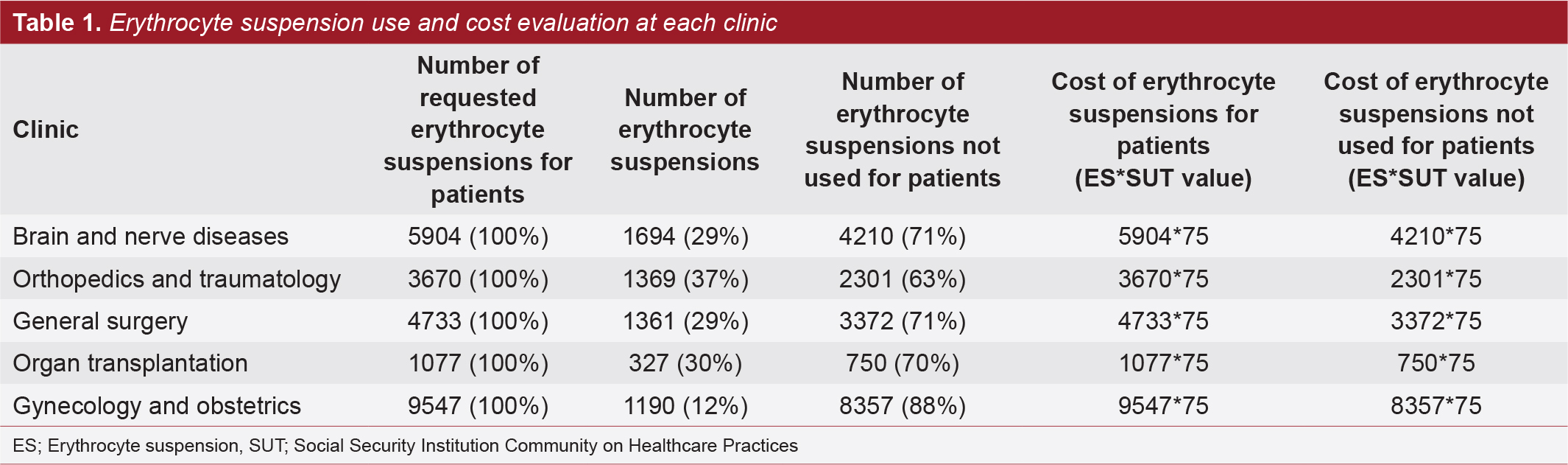 Table 1. Erythrocyte suspension use and cost evaluation at each clinic

| Clinic | Number of requested erythrocyte suspensions for patients | Number of erythrocyte suspensions | Number of erythrocyte suspensions not used for patients | Cost of erythrocyte suspensions for patients (ES*SUT value) | Cost of erythrocyte suspensions not used for patients (ES*SUT value) |
|---|---|---|---|---|---|
| Brain and nerve diseases | 5904 (100%) | 1694 (29%) | 4210 (71%) | 5904*75 | 4210*75 |
| Orthopedics and traumatology | 3670 (100%) | 1369 (37%) | 2301 (63%) | 3670*75 | 2301*75 |
| General surgery | 4733 (100%) | 1361 (29%) | 3372 (71%) | 4733*75 | 3372*75 |
| Organ transplantation | 1077 (100%) | 327 (30%) | 750 (70%) | 1077*75 | 750*75 |
| Gynecology and obstetrics | 9547 (100%) | 1190 (12%) | 8357 (88%) | 9547*75 | 8357*75 |

ES; Erythrocyte suspension, SUT; Social Security Institution Community on Healthcare Practices